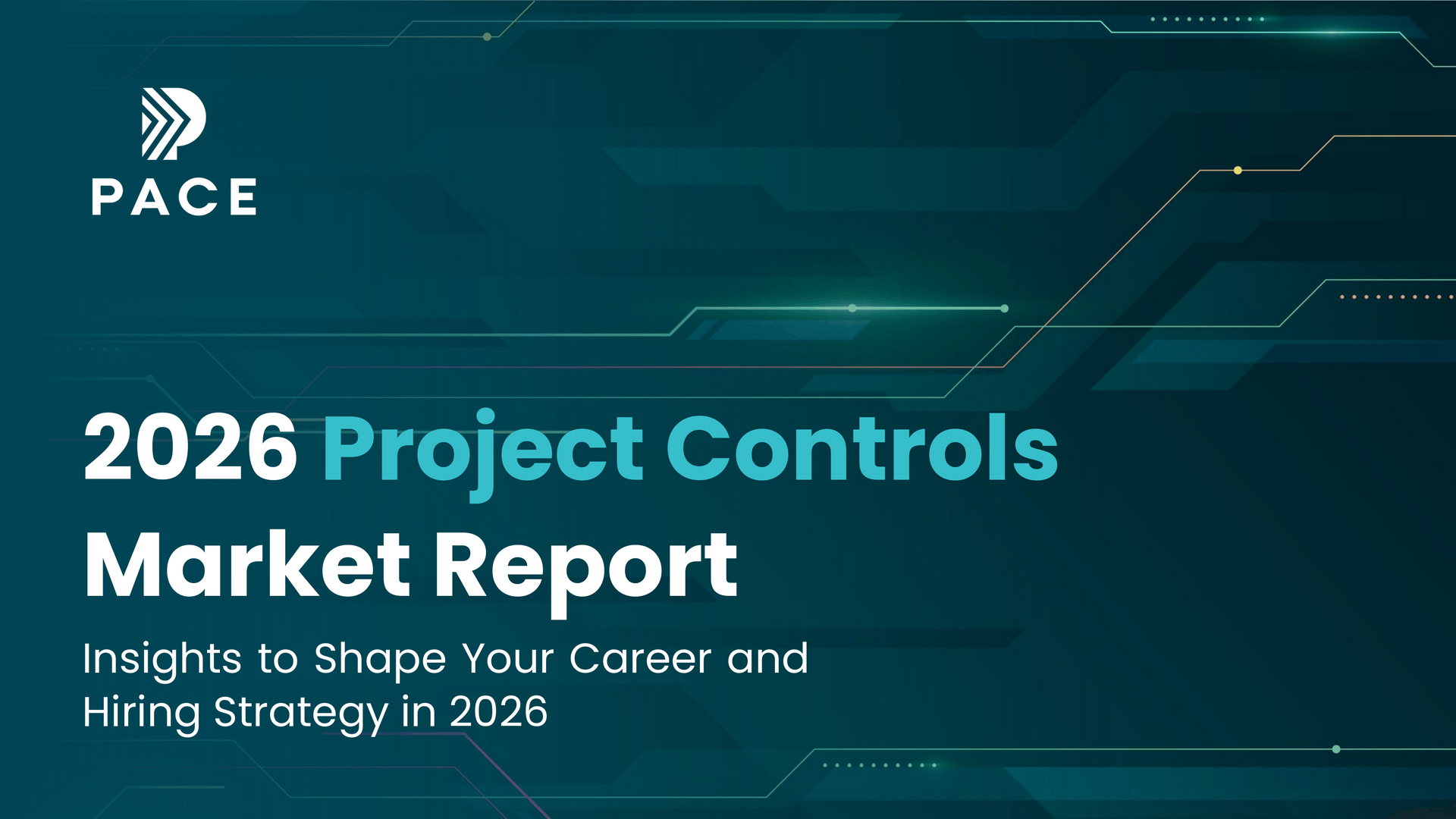 PACE

2026 Project Controls Market Report

Insights to Shape Your Career and Hiring Strategy in 2026